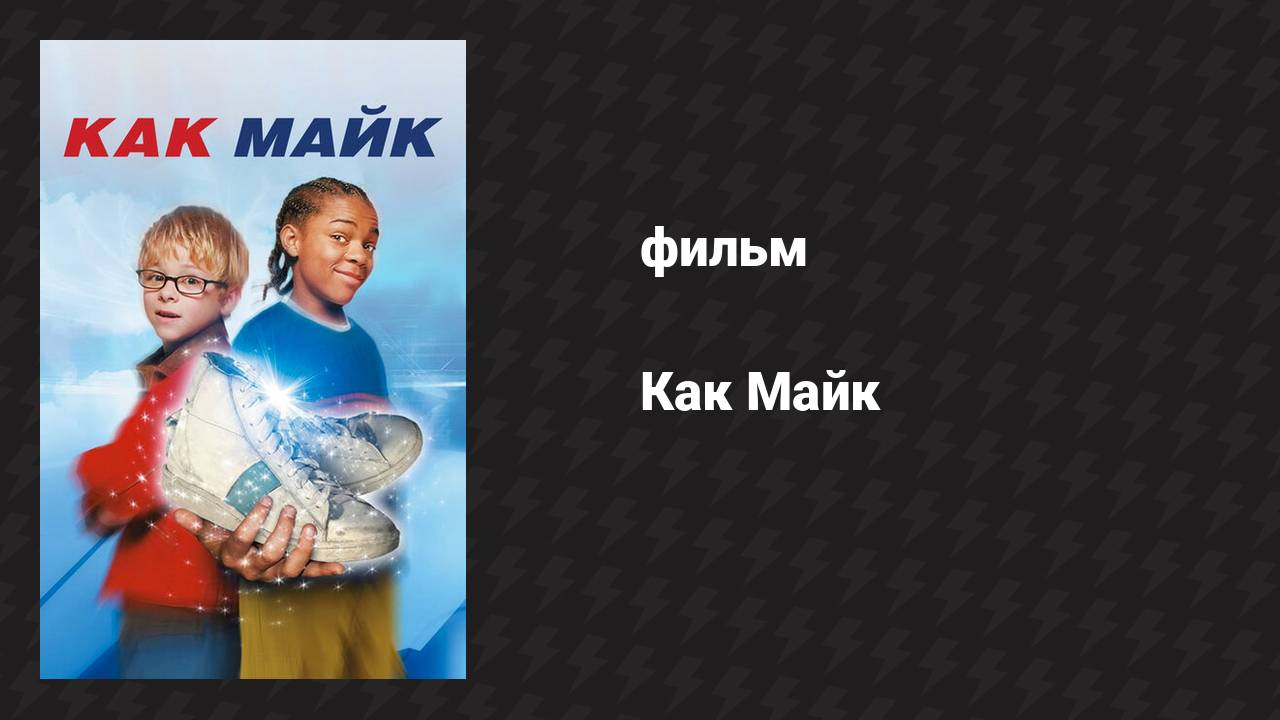 КАК МАЙК

фильм

Как Майк